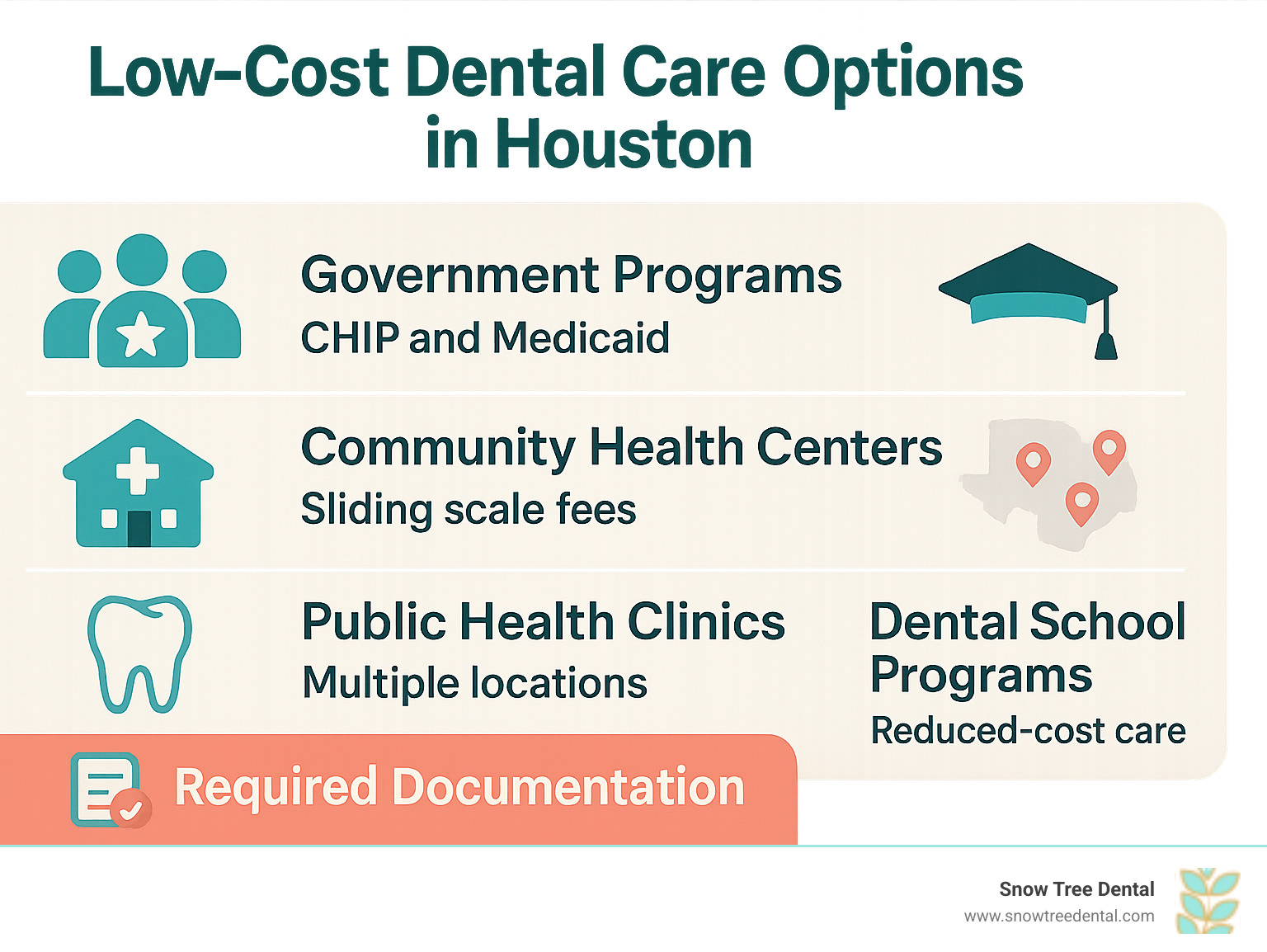 Low-Cost Dental Care Options in Houston

Government Programs
CHIP and Medicaid

Community Health Centers
Sliding scale fees

Public Health Clinics
Multiple locations

Dental School Programs
Reduced-cost care

Required Documentation

Snow Tree Dental
www.snowtreedental.com